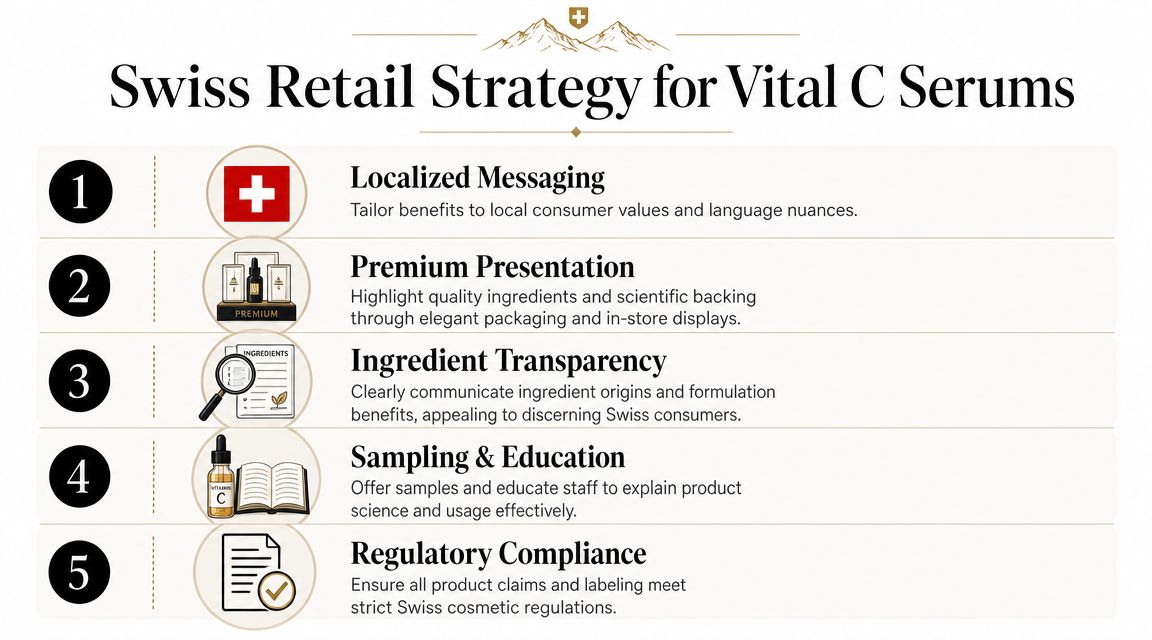 Swiss Retail Strategy for Vital C Serums

1

Localized Messaging

Tailor benefits to local consumer values and language nuances.

2

PREMIUM

Premium Presentation

Highlight quality ingredients and scientific backing through elegant packaging and in-store displays.

3

INGREDIENTS

Ingredient Transparency

Clearly communicate ingredient origins and formulation benefits, appealing to discerning Swiss consumers.

4

VITAMIN C

Sampling & Education

Offer samples and educate staff to explain product science and usage effectively.

5

Regulatory Compliance

Ensure all product claims and labeling meet strict Swiss cosmetic regulations.